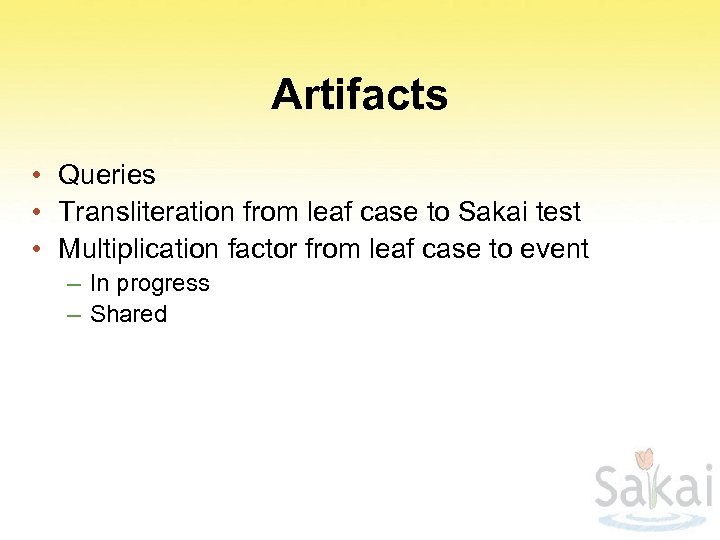 Artifacts

• Queries
• Transliteration from leaf case to Sakai test
• Multiplication factor from leaf case to event
– In progress
– Shared

Sakai